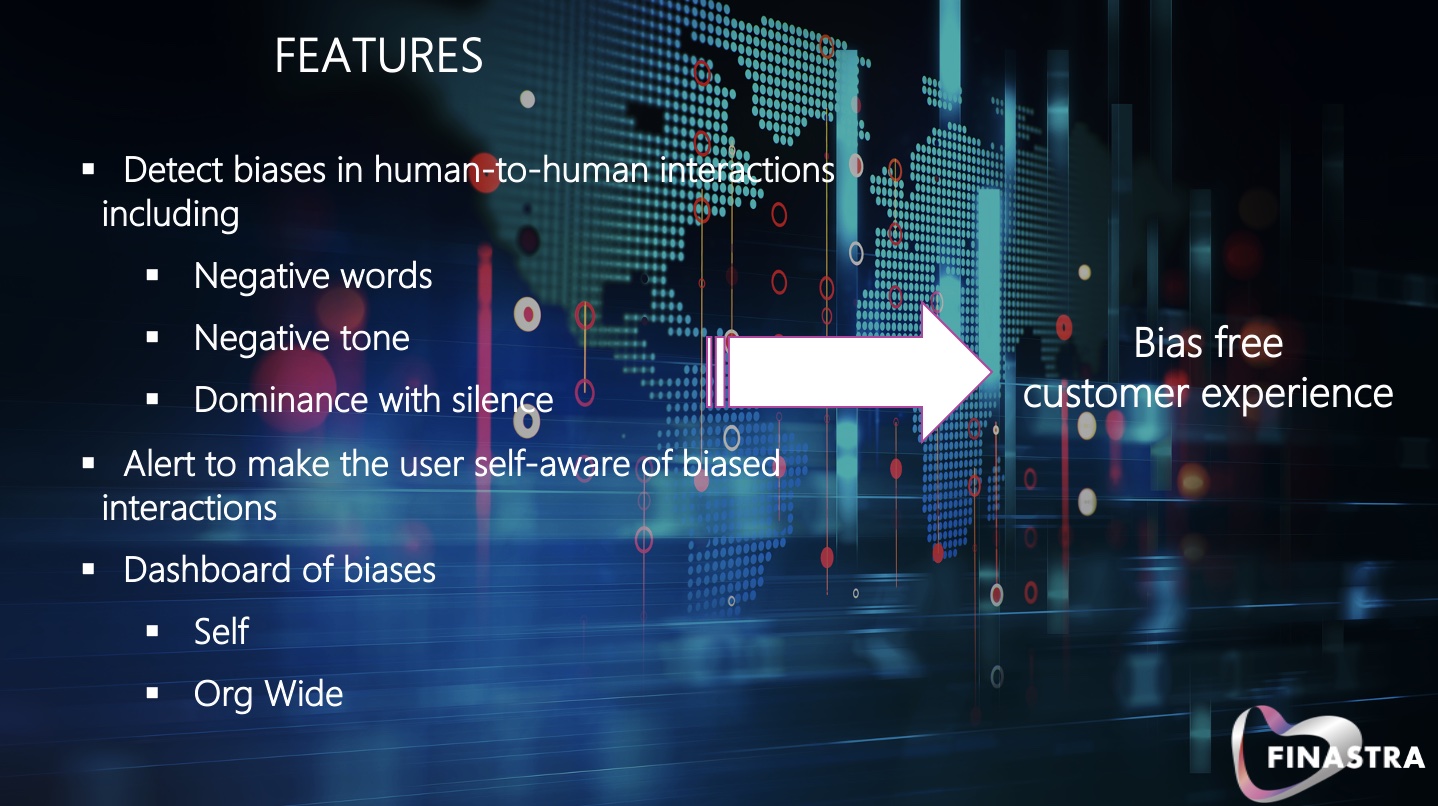 FEATURES

▪ Detect biases in human-to-human interactions including

▪ Negative words

▪ Negative tone

▪ Dominance with silence

▪ Alert to make the user self-aware of biased interactions

▪ Dashboard of biases

▪ Self

▪ Org Wide

Bias free customer experience

FINASTRA